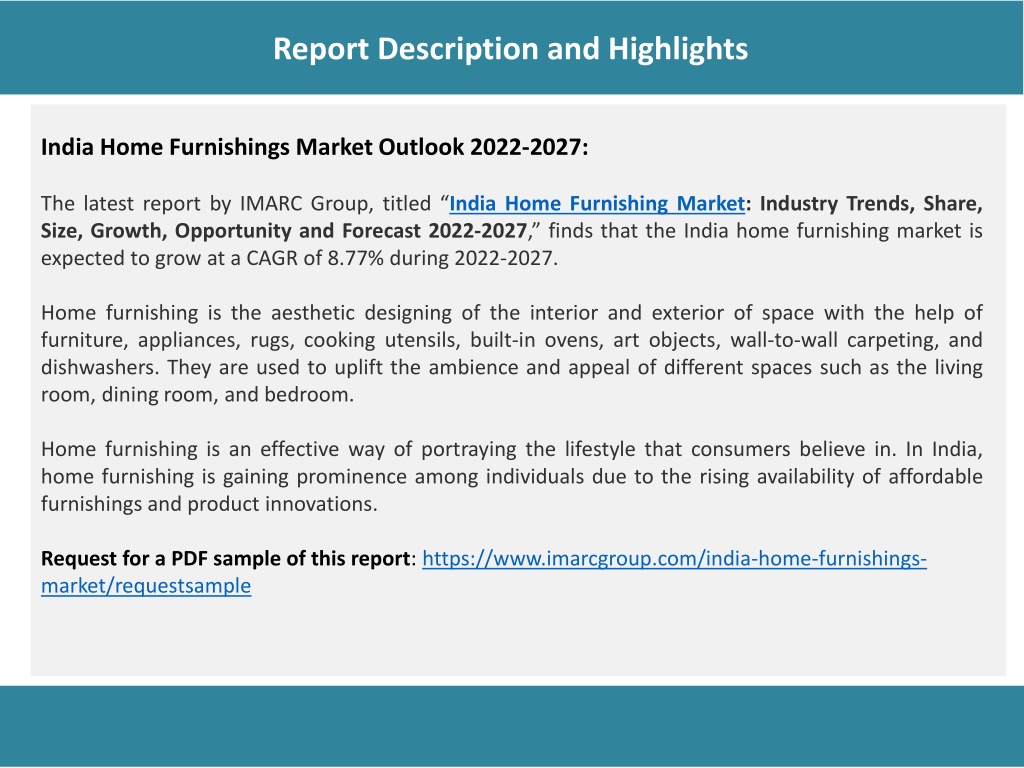 Report Description and Highlights

India Home Furnishings Market Outlook 2022-2027:

The latest report by IMARC Group, titled “India Home Furnishing Market: Industry Trends, Share, Size, Growth, Opportunity and Forecast 2022-2027,” finds that the India home furnishing market is expected to grow at a CAGR of 8.77% during 2022-2027.

Home furnishing is the aesthetic designing of the interior and exterior of space with the help of furniture, appliances, rugs, cooking utensils, built-in ovens, art objects, wall-to-wall carpeting, and dishwashers. They are used to uplift the ambience and appeal of different spaces such as the living room, dining room, and bedroom.

Home furnishing is an effective way of portraying the lifestyle that consumers believe in. In India, home furnishing is gaining prominence among individuals due to the rising availability of affordable furnishings and product innovations.

Request for a PDF sample of this report: https://www.imarcgroup.com/india-home-furnishings-market/requestsample